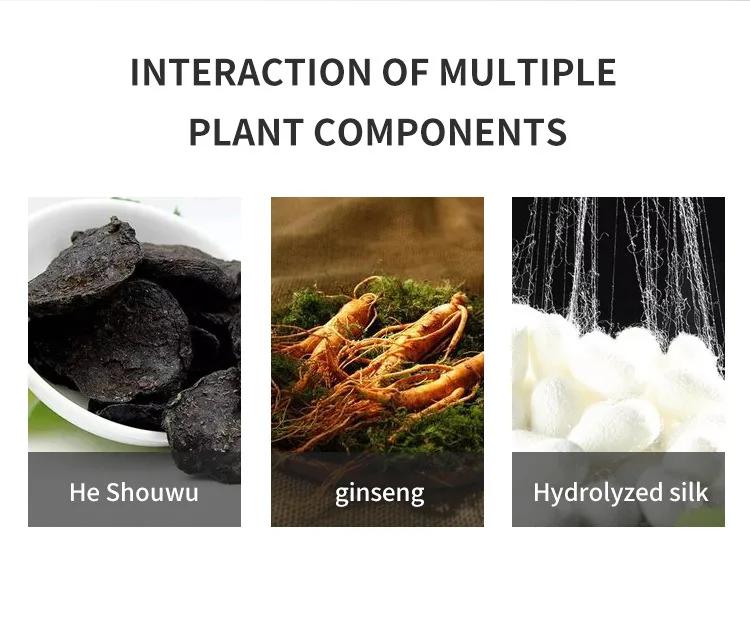 INTERACTION OF MULTIPLE PLANT COMPONENTS

He Shouwu

ginseng

Hydrolyzed silk